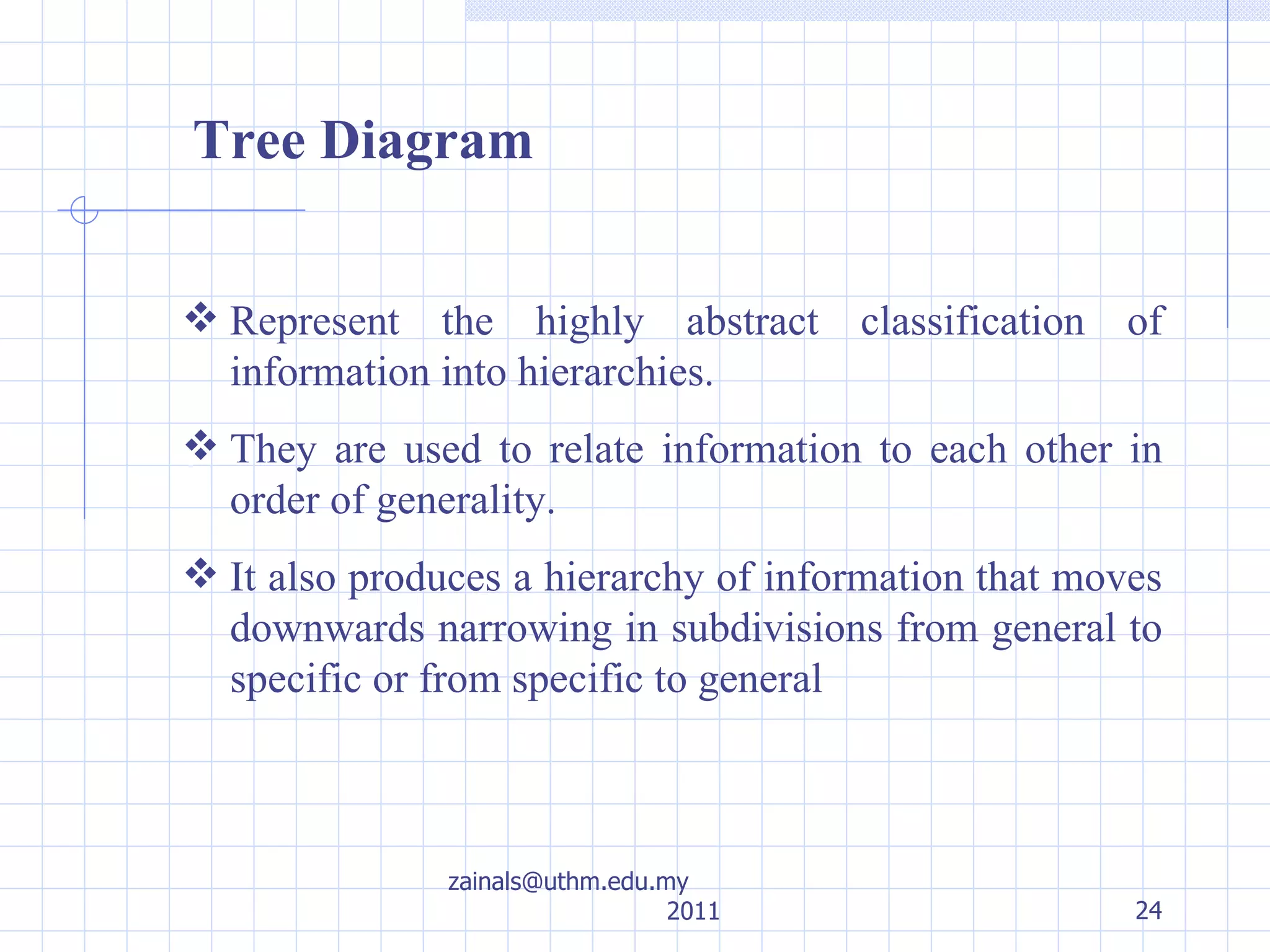 Tree Diagram

❖ Represent the highly abstract classification of information into hierarchies.

❖ They are used to relate information to each other in order of generality.

❖ It also produces a hierarchy of information that moves downwards narrowing in subdivisions from general to specific or from specific to general

zainals@uthm.edu.my
2011

24